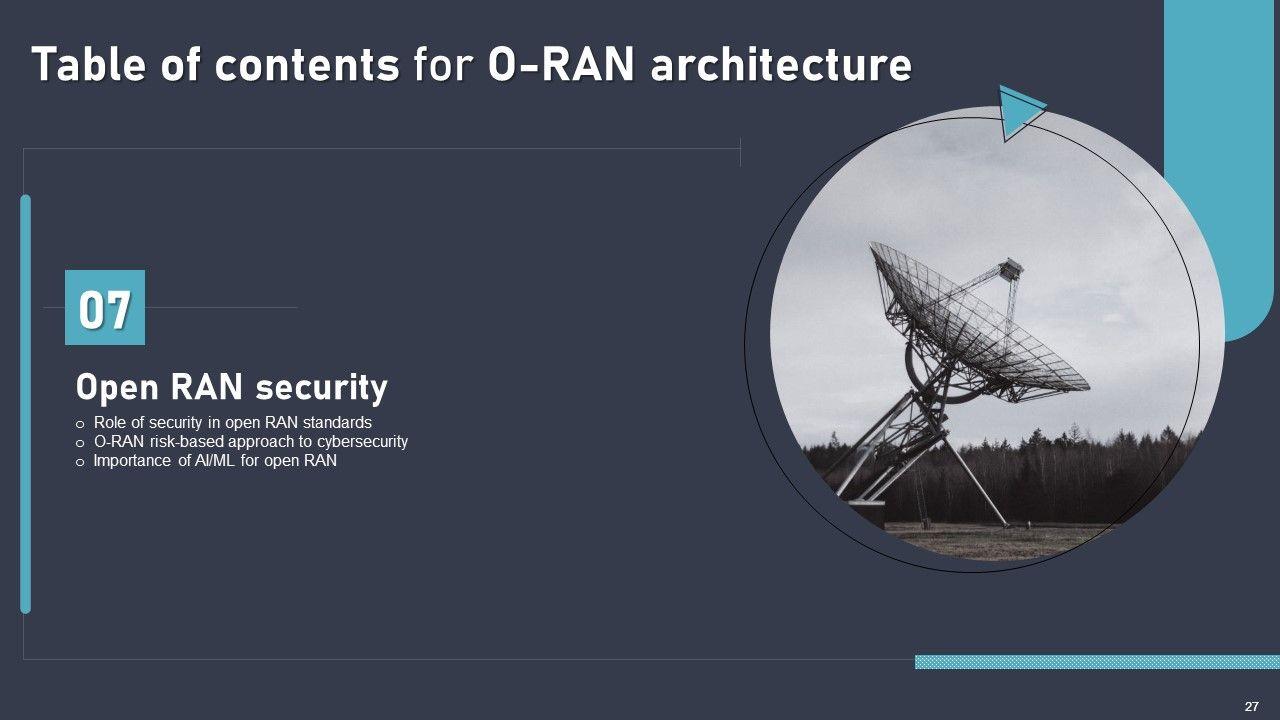 Table of contents for O-RAN architecture

07

Open RAN security

o Role of security in open RAN standards
o O-RAN risk-based approach to cybersecurity
o Importance of AI/ML for open RAN

27